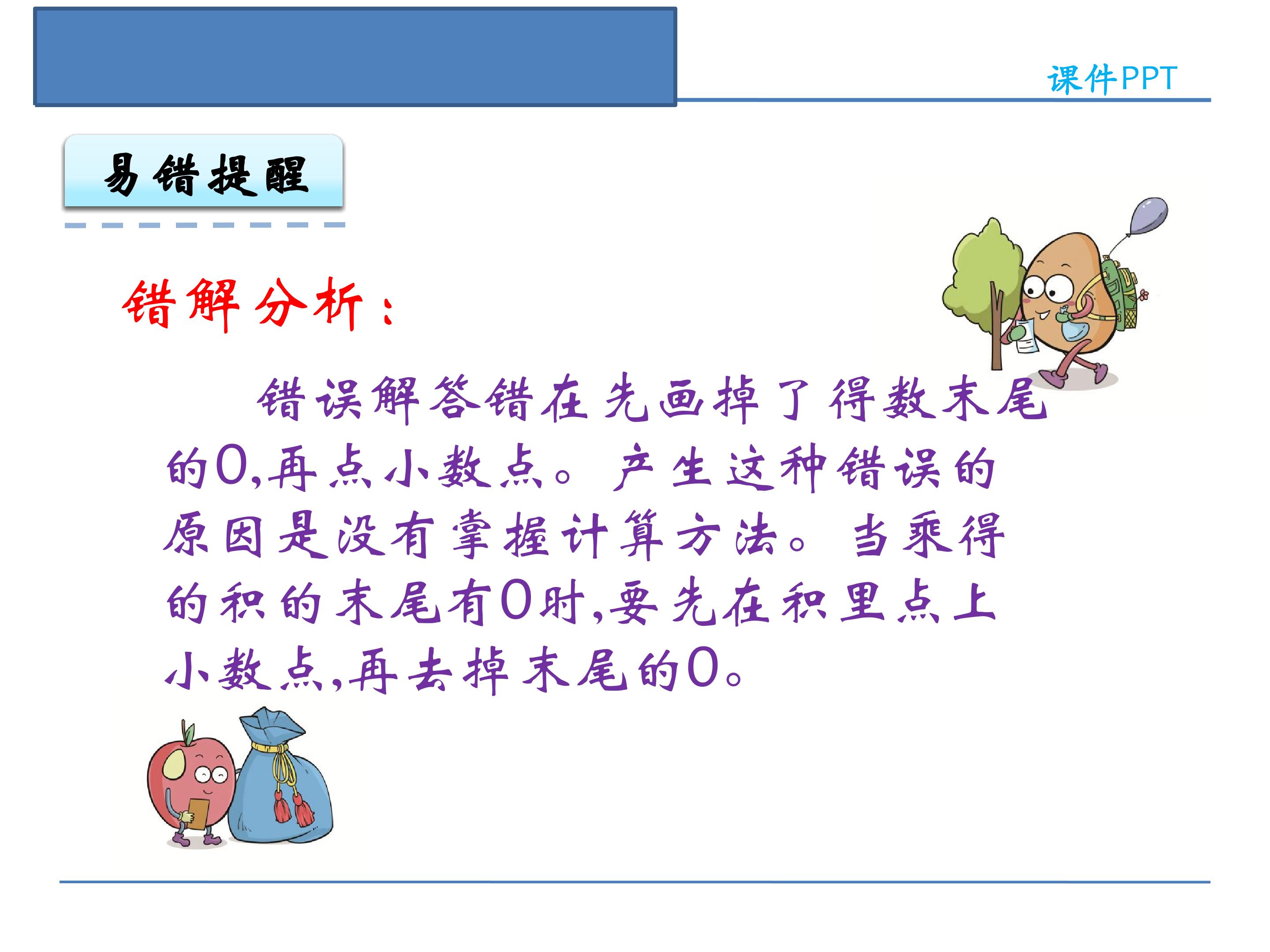 课件PPT

易错提醒

错解分析：

错误解答错在先画掉了得数末尾的0,再点小数点。产生这种错误的原因是没有掌握计算方法。当乘得的积的末尾有0时,要先在积里点上小数点,再去掉末尾的0。